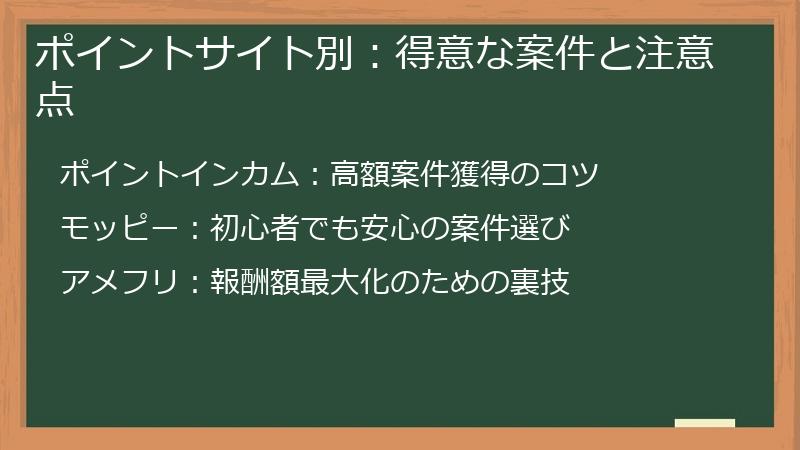 ポイントサイト別：得意な案件と注意点

ポイントインカム：高額案件獲得のコツ

モッピー：初心者でも安心の案件選び

アメフリ：報酬額最大化のための裏技